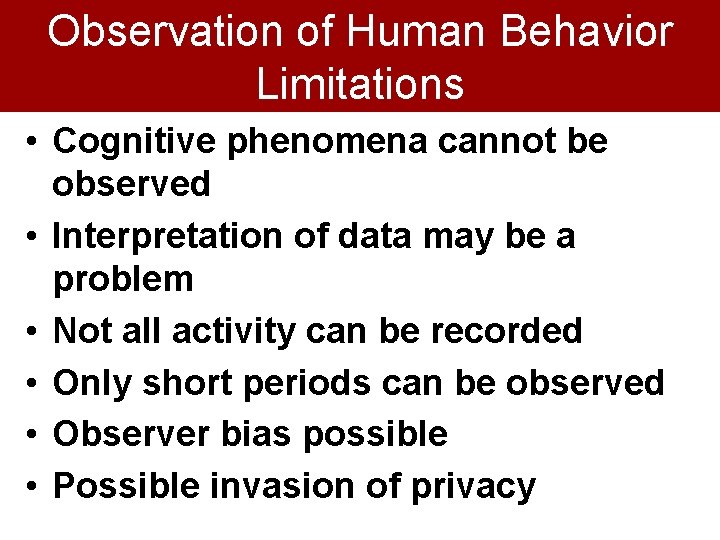 Observation of Human Behavior Limitations

• Cognitive phenomena cannot be observed
• Interpretation of data may be a problem
• Not all activity can be recorded
• Only short periods can be observed
• Observer bias possible
• Possible invasion of privacy